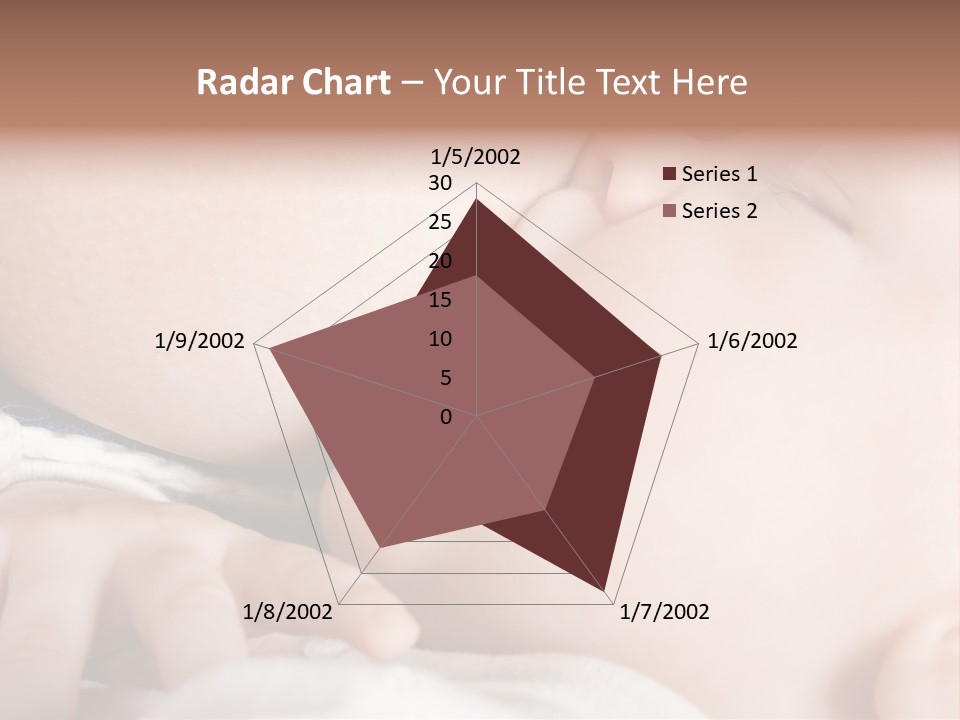 Radar Chart – Your Title Text Here

1/5/2002
30
25
20
15
10
5
0
1/6/2002
1/7/2002
1/8/2002
1/9/2002

Series 1
Series 2